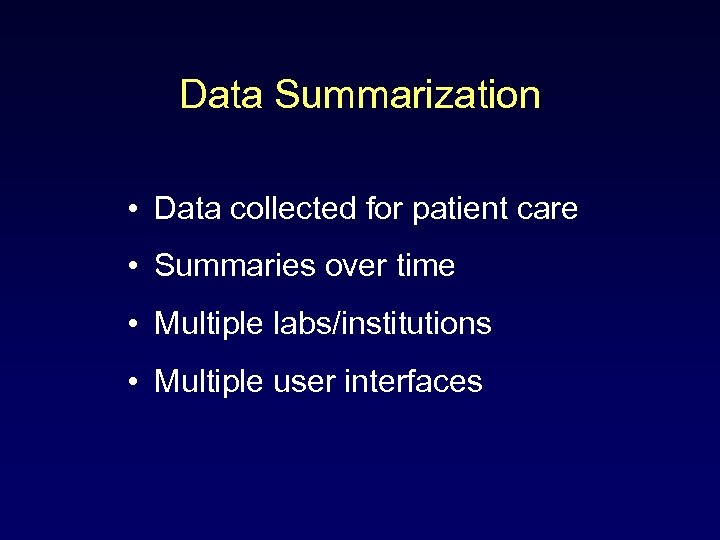 Data Summarization

• Data collected for patient care
• Summaries over time
• Multiple labs/institutions
• Multiple user interfaces